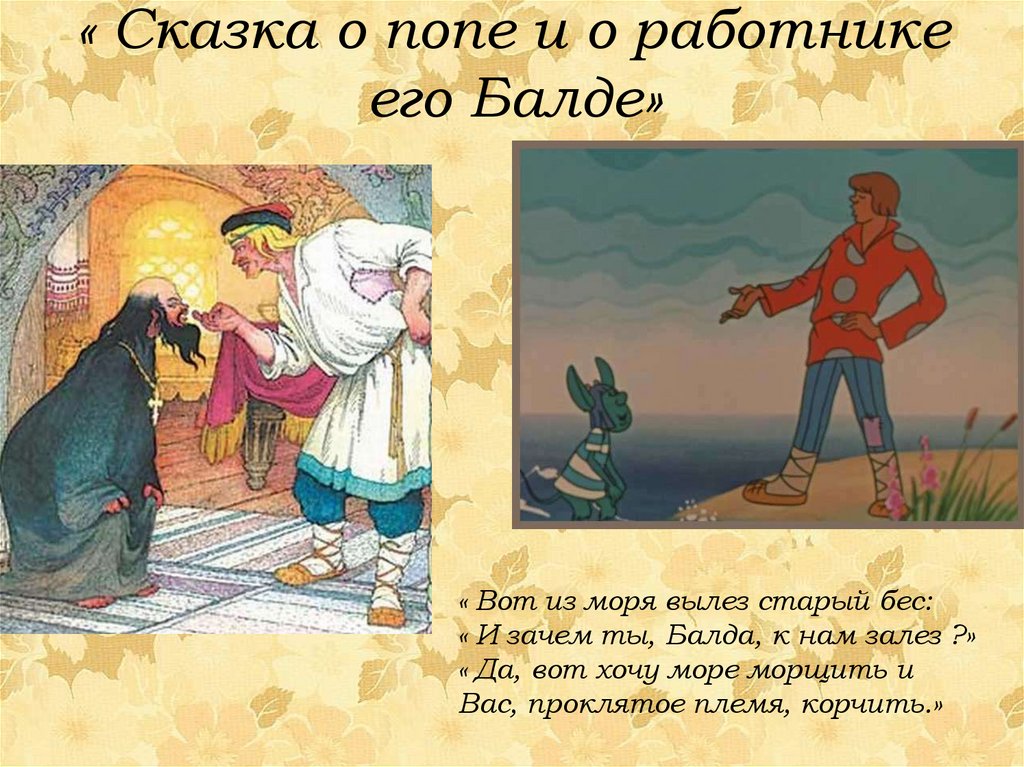 « Сказка о попе и о работнике его Балде»

« Вот из моря вылез старый бес:
« И зачем ты, Балда, к нам залез ?»
« Да, вот хочу море морщить и
Вас, проклятое племя, корчить.»